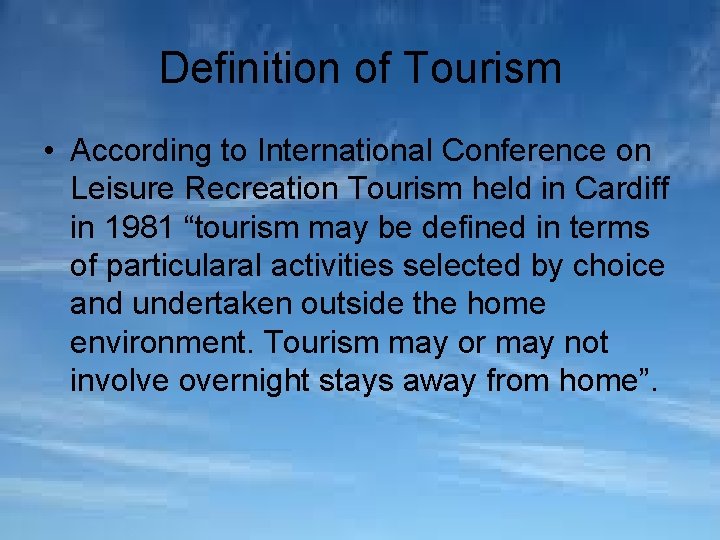 Definition of Tourism

• According to International Conference on Leisure Recreation Tourism held in Cardiff in 1981 “tourism may be defined in terms of particularal activities selected by choice and undertaken outside the home environment. Tourism may or may not involve overnight stays away from home”.